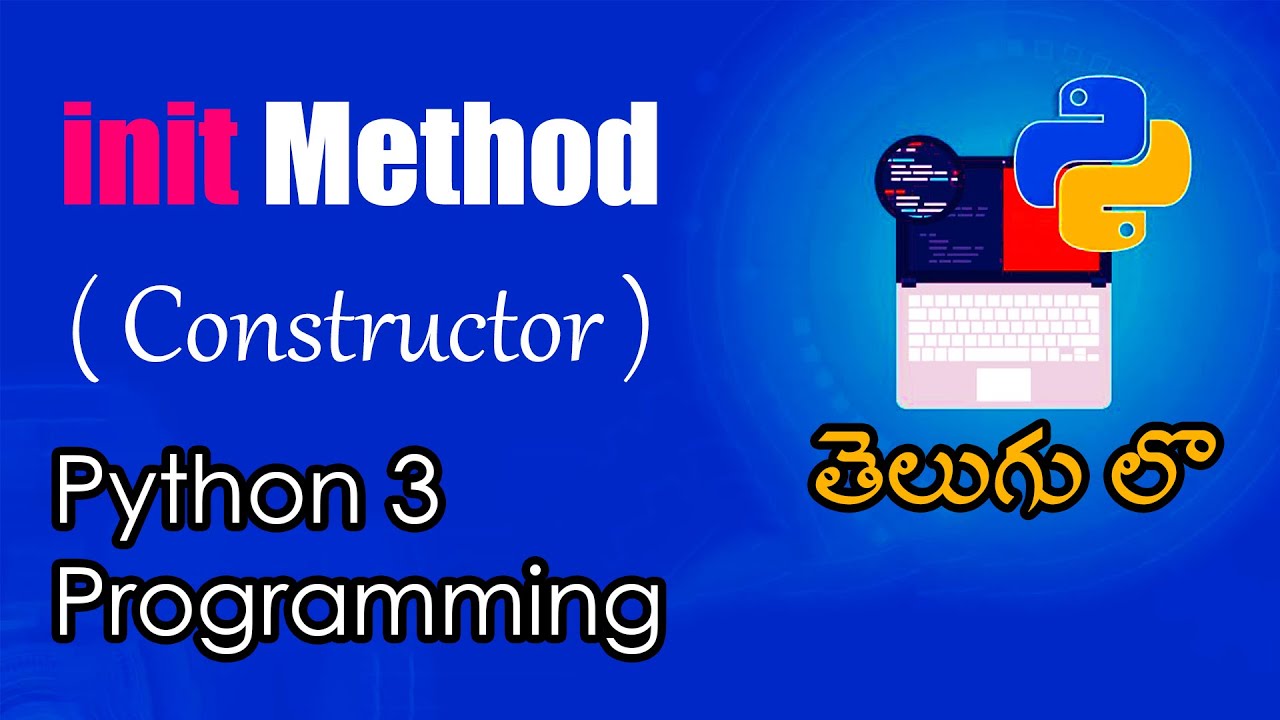 init Method

( Constructor )

Python 3 Programming

తెలుగు లో